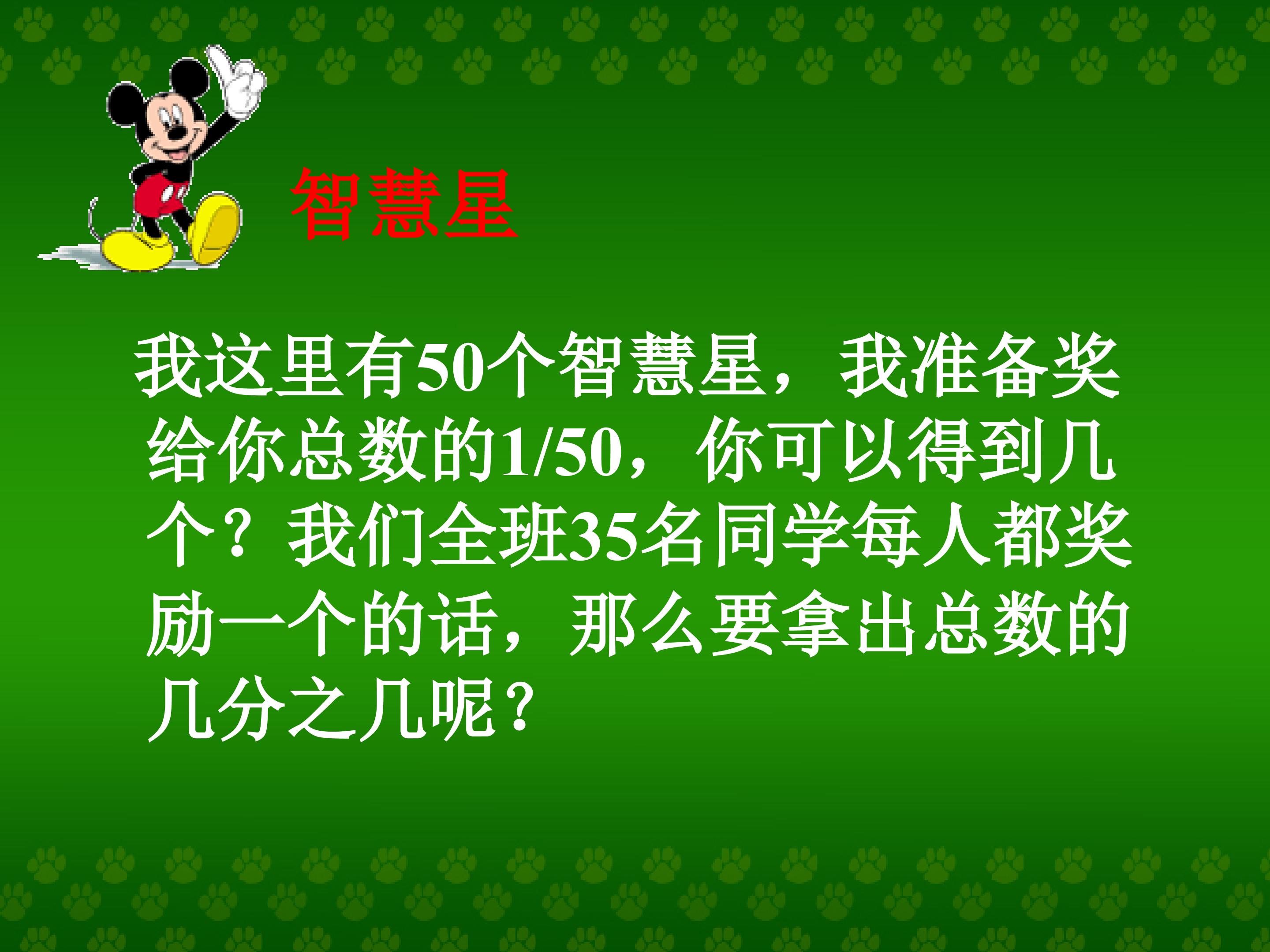 智慧星

我这里有50个智慧星，我准备奖给你总数的1/50，你可以得到几个？我们全班35名同学每人都奖励一个的话，那么要拿出总数的几分之几呢？